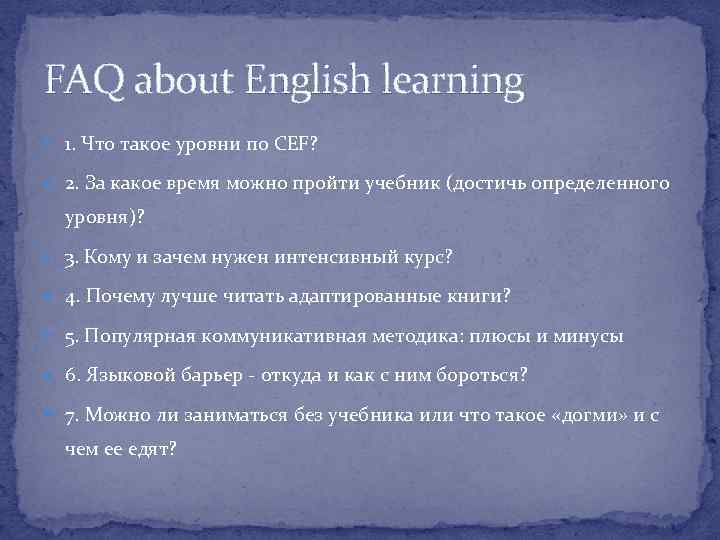 FAQ about English learning

1. Что такое уровни по CEF?

2. За какое время можно пройти учебник (достичь определенного уровня)?

3. Кому и зачем нужен интенсивный курс?

4. Почему лучше читать адаптированные книги?

5. Популярная коммуникативная методика: плюсы и минусы

6. Языковой барьер - откуда и как с ним бороться?

7. Можно ли заниматься без учебника или что такое «догми» и с чем ее едят?